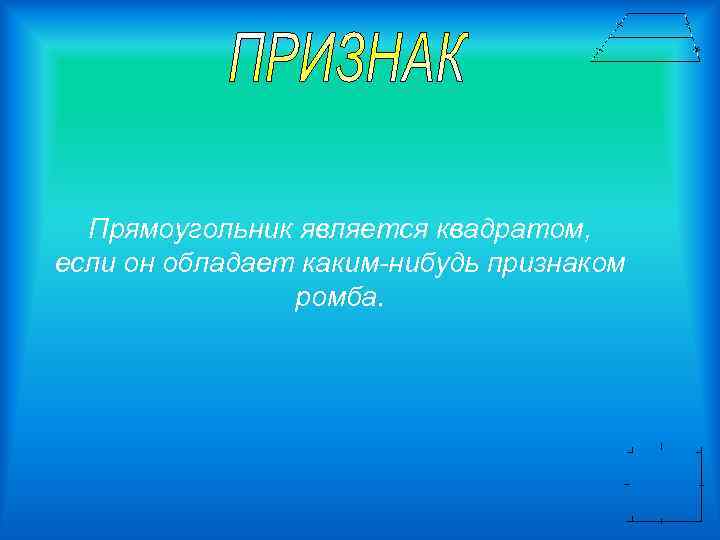 ПРИЗНАК

Прямоугольник является квадратом, если он обладает каким-нибудь признаком ромба.